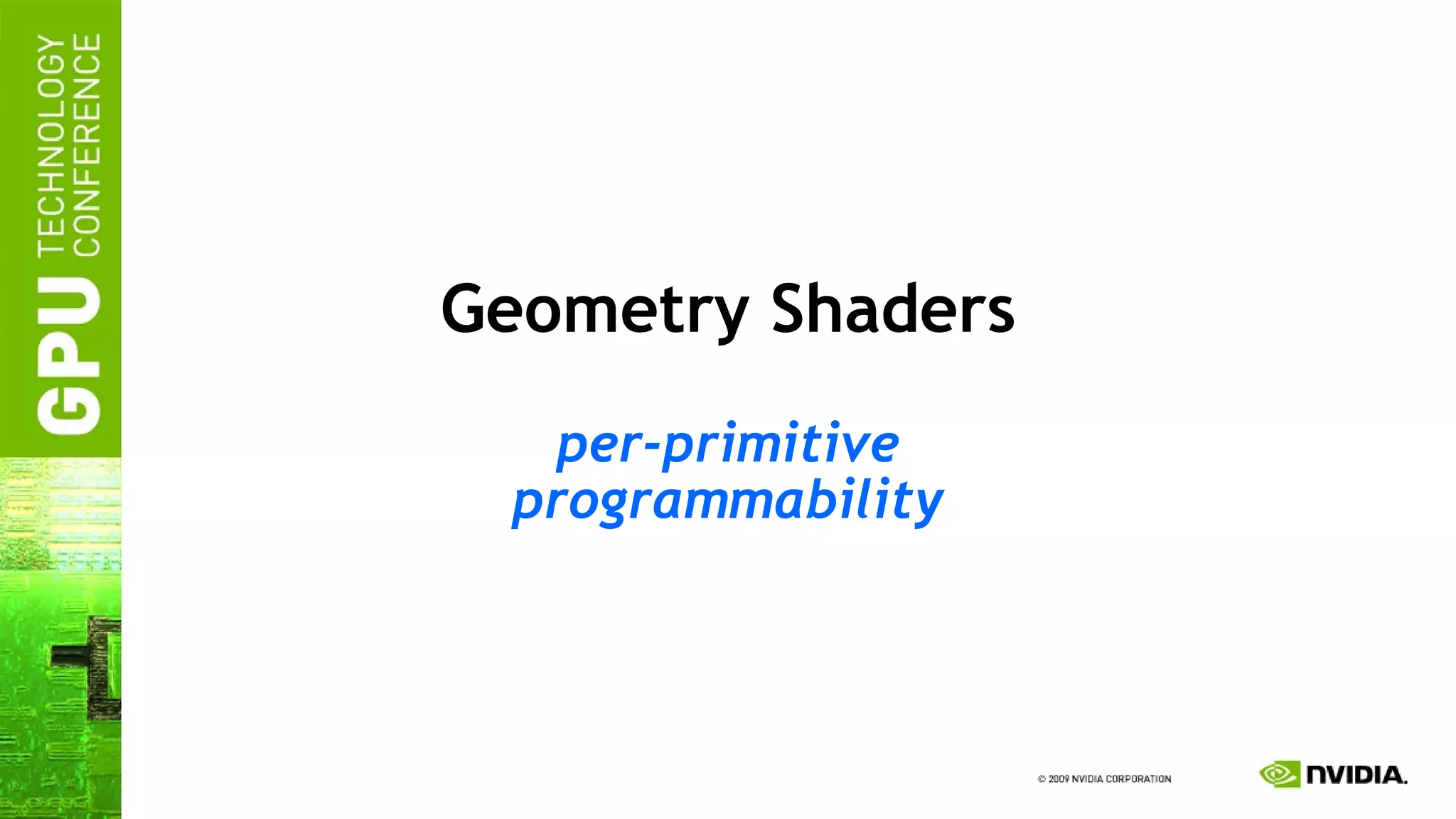 GPU TECHNOLOGY CONFERENCE

Geometry Shaders

per-primitive programmability

© 2009 NVIDIA CORPORATION

NVIDIA.